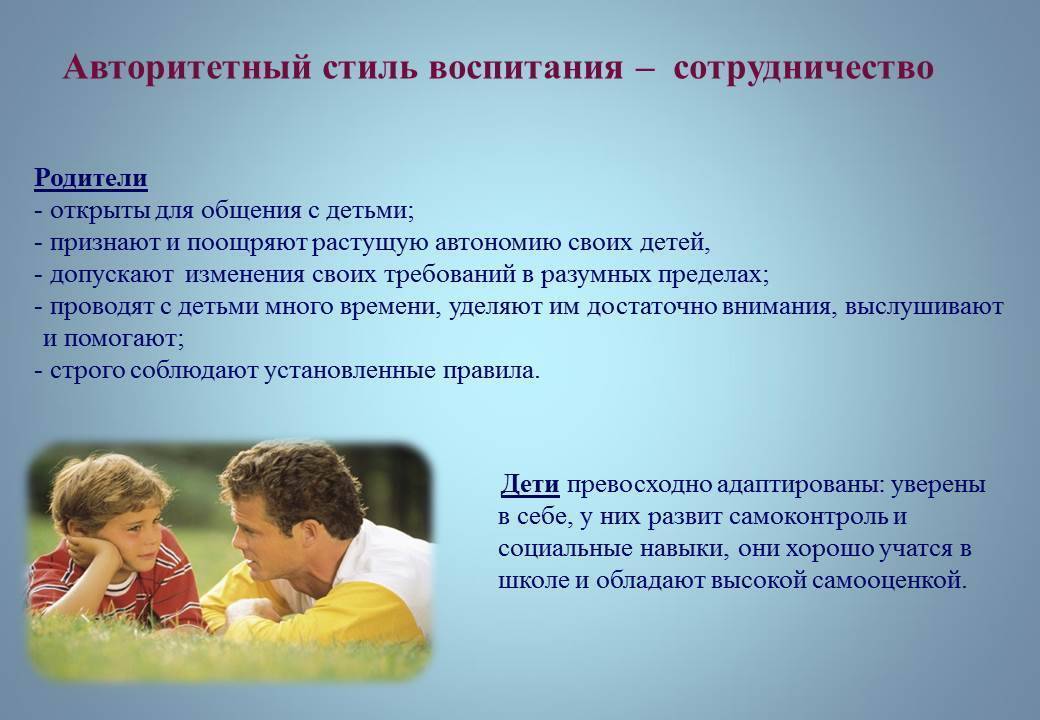 Авторитетный стиль воспитания – сотрудничество

Родители
- открыты для общения с детьми;
- признают и поощряют растущую автономию своих детей,
- допускают изменения своих требований в разумных пределах;
- проводят с детьми много времени, уделяют им достаточно внимания, выслушивают и помогают;
- строго соблюдают установленные правила.

Дети превосходно адаптированы: уверены в себе, у них развит самоконтроль и социальные навыки, они хорошо учатся в школе и обладают высокой самооценкой.